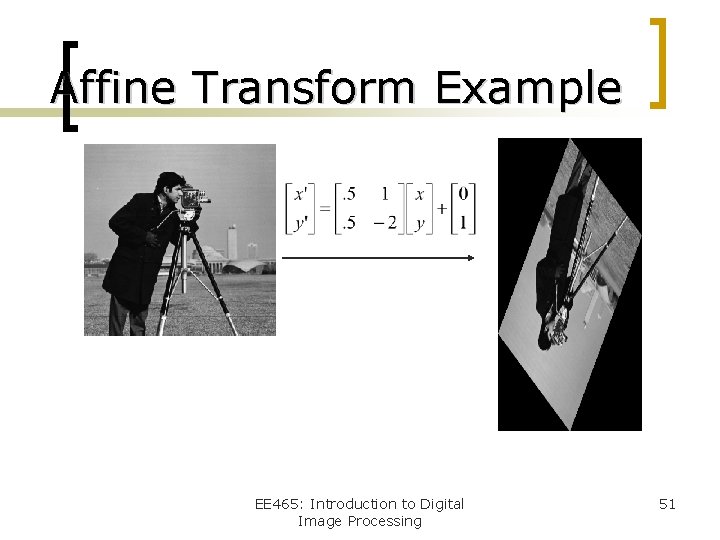 Affine Transform Example

$\begin{bmatrix} x' \\ y' \end{bmatrix} = \begin{bmatrix} .5 & 1 \\ .5 & -2 \end{bmatrix} \begin{bmatrix} x \\ y \end{bmatrix} + \begin{bmatrix} 0 \\ 1 \end{bmatrix}$

EE465: Introduction to Digital Image Processing

51